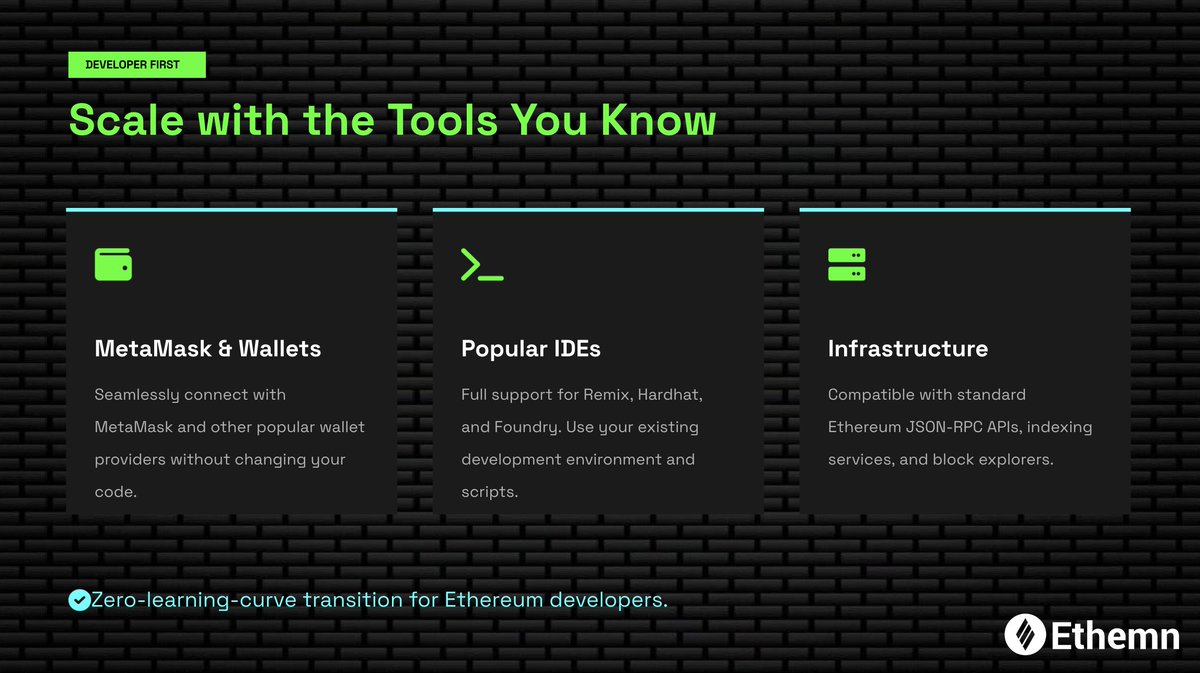 DEVELOPER FIRST

Scale with the Tools You Know

MetaMask & Wallets

Seamlessly connect with MetaMask and other popular wallet providers without changing your code.

Popular IDEs

Full support for Remix, Hardhat, and Foundry. Use your existing development environment and scripts.

Infrastructure

Compatible with standard Ethereum JSON-RPC APIs, indexing services, and block explorers.

Zero-learning-curve transition for Ethereum developers.

Ethemn